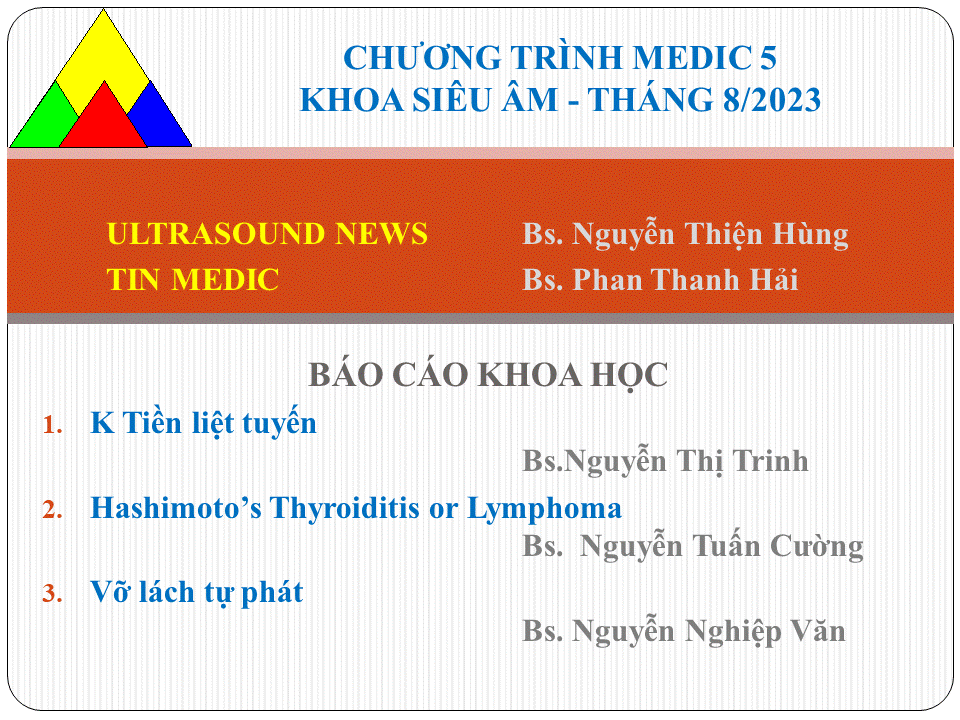 CHƯƠNG TRÌNH MEDIC 5
KHOA SIÊU ÂM - THÁNG 8/2023

ULTRASOUND NEWS Bs. Nguyễn Thiện Hùng
TIN MEDIC Bs. Phan Thanh Hải

BÁO CÁO KHOA HỌC

1. K Tiền liệt tuyến
Bs.Nguyễn Thị Trinh

2. Hashimoto’s Thyroiditis or Lymphoma
Bs. Nguyễn Tuấn Cường

3. Vỡ lách tự phát
Bs. Nguyễn Nghiệp Văn